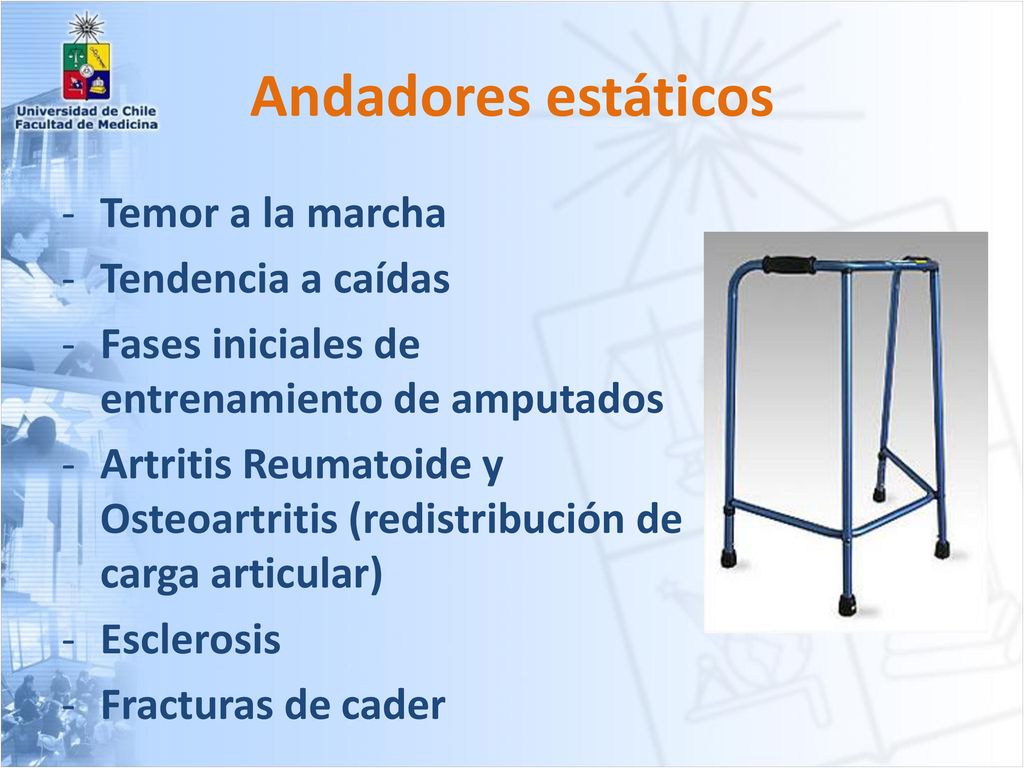 Universidad de Chile
Facultad de Medicina

Andadores estáticos

- Temor a la marcha
- Tendencia a caídas
- Fases iniciales de entrenamiento de amputados
- Artritis Reumatoide y Osteoartritis (redistribución de carga articular)
- Esclerosis
- Fracturas de cader